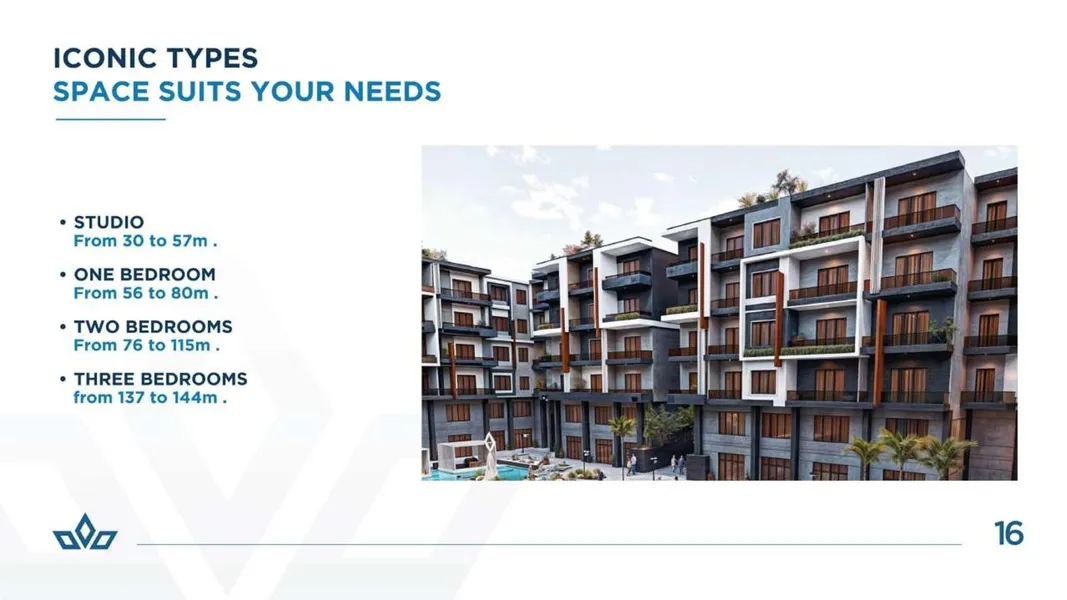 ICONIC TYPES
SPACE SUITS YOUR NEEDS

• STUDIO
From 30 to 57m .

• ONE BEDROOM
From 56 to 80m .

• TWO BEDROOMS
From 76 to 115m .

• THREE BEDROOMS
from 137 to 144m .

16